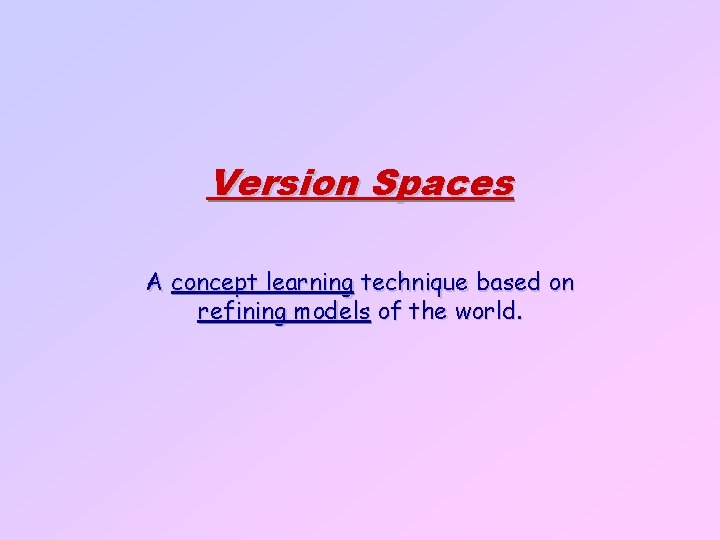 Version Spaces

A concept learning technique based on refining models of the world.